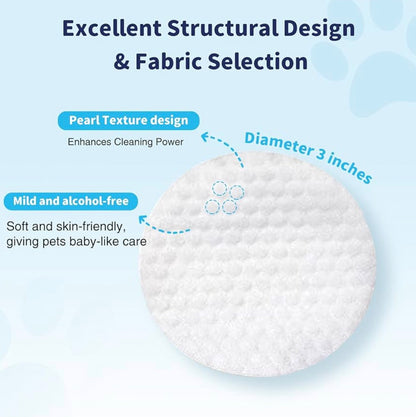 Excellent Structural Design & Fabric Selection

Pearl Texture design

Enhances Cleaning Power

Diameter 3 inches

Mild and alcohol-free

Soft and skin-friendly, giving pets baby-like care